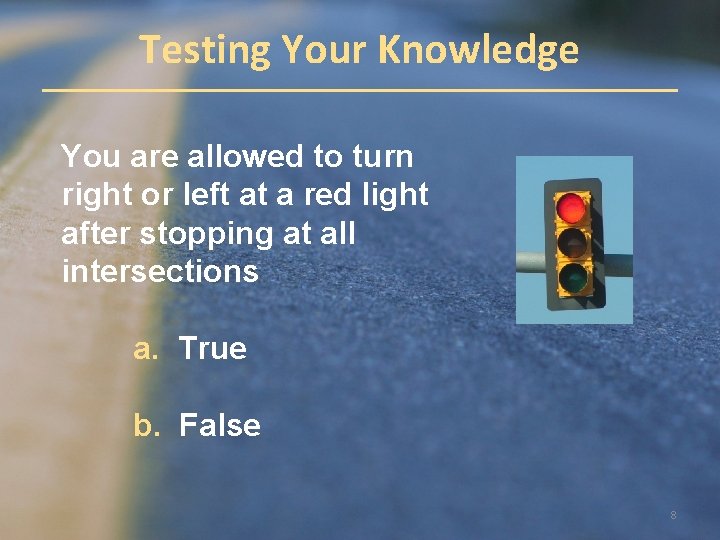 Testing Your Knowledge

You are allowed to turn right or left at a red light after stopping at all intersections

a. True

b. False

8